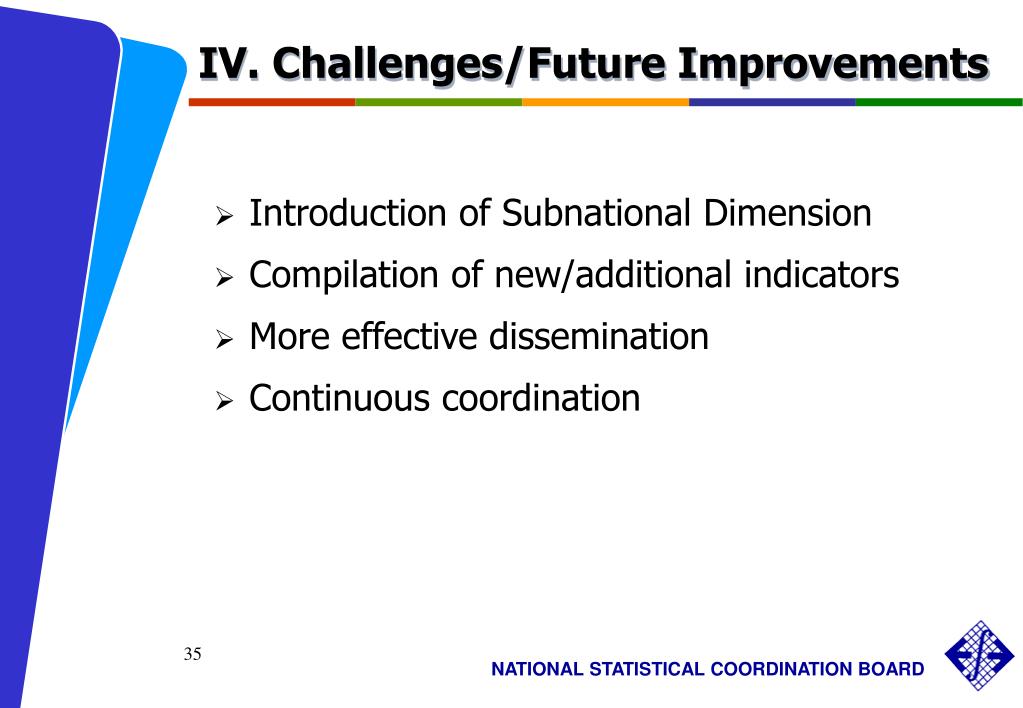 IV. Challenges/Future Improvements

➢ Introduction of Subnational Dimension
➢ Compilation of new/additional indicators
➢ More effective dissemination
➢ Continuous coordination

35

NATIONAL STATISTICAL COORDINATION BOARD